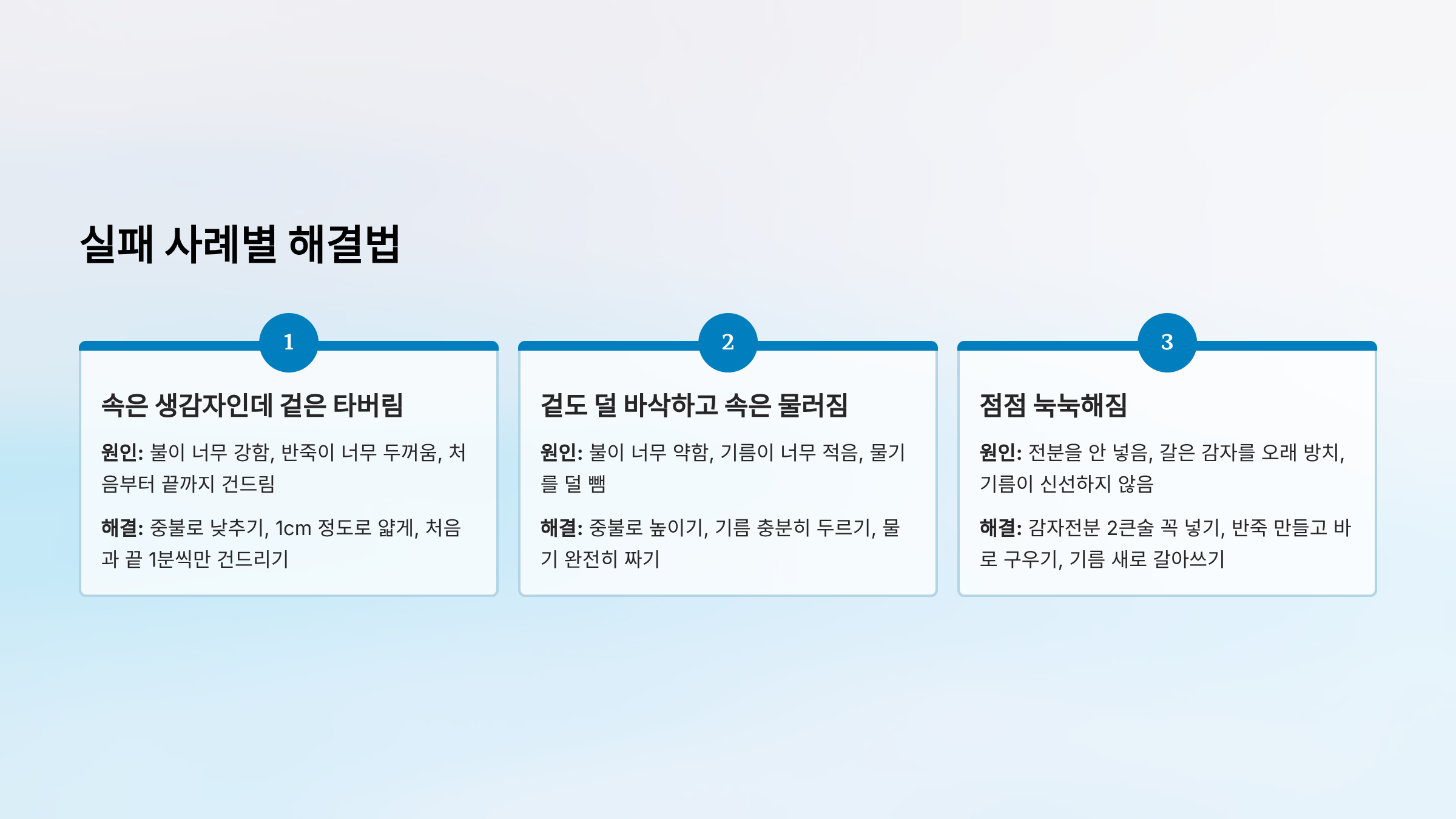 실패 사례별 해결법

1

속은 생감자인데 겉은 타버림

원인: 불이 너무 강함, 반죽이 너무 두꺼움, 처음부터 끝까지 건드림

해결: 중불로 낮추기, 1cm 정도로 얇게, 처음과 끝 1분씩만 건드리기

2

겉도 덜 바삭하고 속은 물러짐

원인: 불이 너무 약함, 기름이 너무 적음, 물기를 덜 뺌

해결: 중불로 높이기, 기름 충분히 두르기, 물기 완전히 짜기

3

점점 눅눅해짐

원인: 전분을 안 넣음, 갈은 감자를 오래 방치, 기름이 신선하지 않음

해결: 감자전분 2큰술 꼭 넣기, 반죽 만들고 바로 구우기, 기름 새로 갈아쓰기